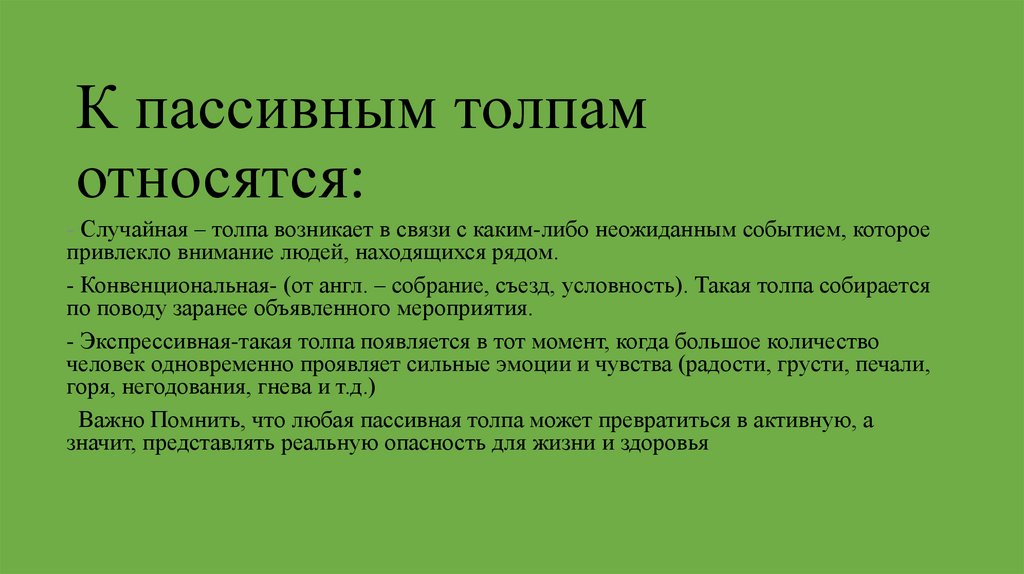 К пассивным толпам относятся:

- Случайная – толпа возникает в связи с каким-либо неожиданным событием, которое привлекло внимание людей, находящихся рядом.

- Конвенциональная- (от англ. – собрание, съезд, условность). Такая толпа собирается по поводу заранее объявленного мероприятия.

- Экспрессивная-такая толпа появляется в тот момент, когда большое количество человек одновременно проявляет сильные эмоции и чувства (радости, грусти, печали, горя, негодования, гнева и т.д.)

Важно Помнить, что любая пассивная толпа может превратиться в активную, а значит, представлять реальную опасность для жизни и здоровья